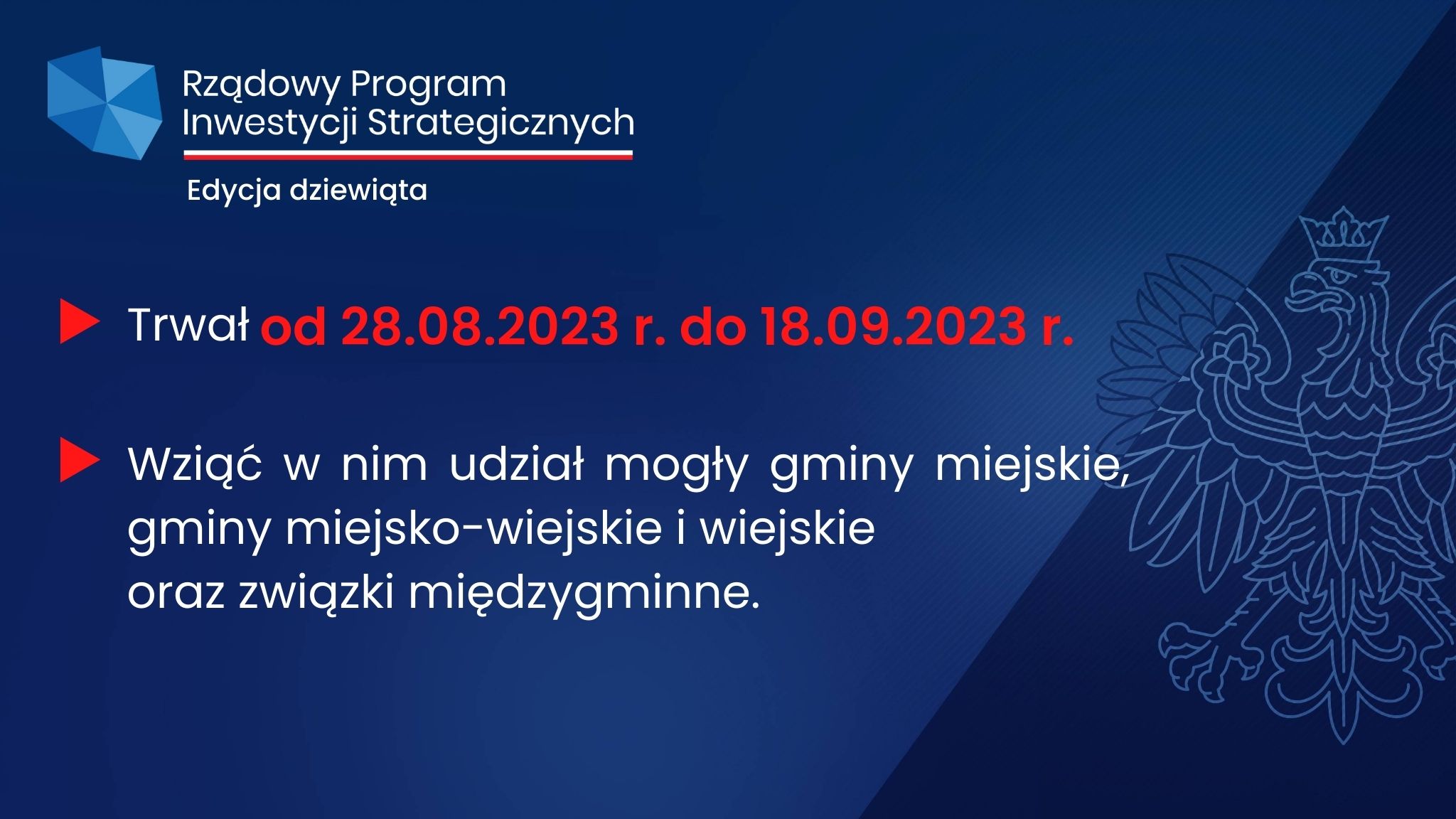 Rządowy Program Inwestycji Strategicznych

Edycja dziewiąta

Trwał od 28.08.2023 r. do 18.09.2023 r.

Wziąć w nim udział mogły gminy miejskie, gminy miejsko-wiejskie i wiejskie oraz związki międzygminne.